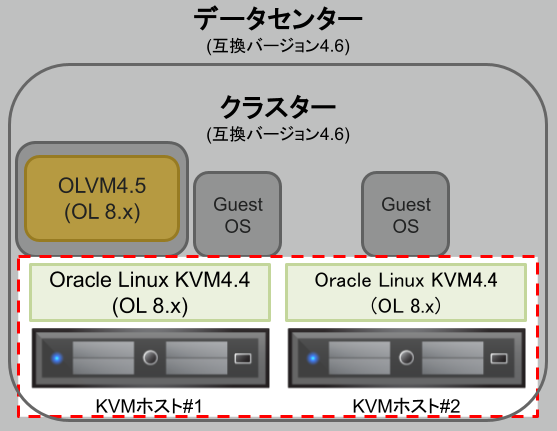 データセンター
(互換バージョン4.6)

クラスター
(互換バージョン4.6)

OLVM4.5
(OL 8.x)

Guest OS

Guest OS

Oracle Linux KVM4.4
(OL 8.x)

Oracle Linux KVM4.4
(OL 8.x)

KVMホスト#1

KVMホスト#2